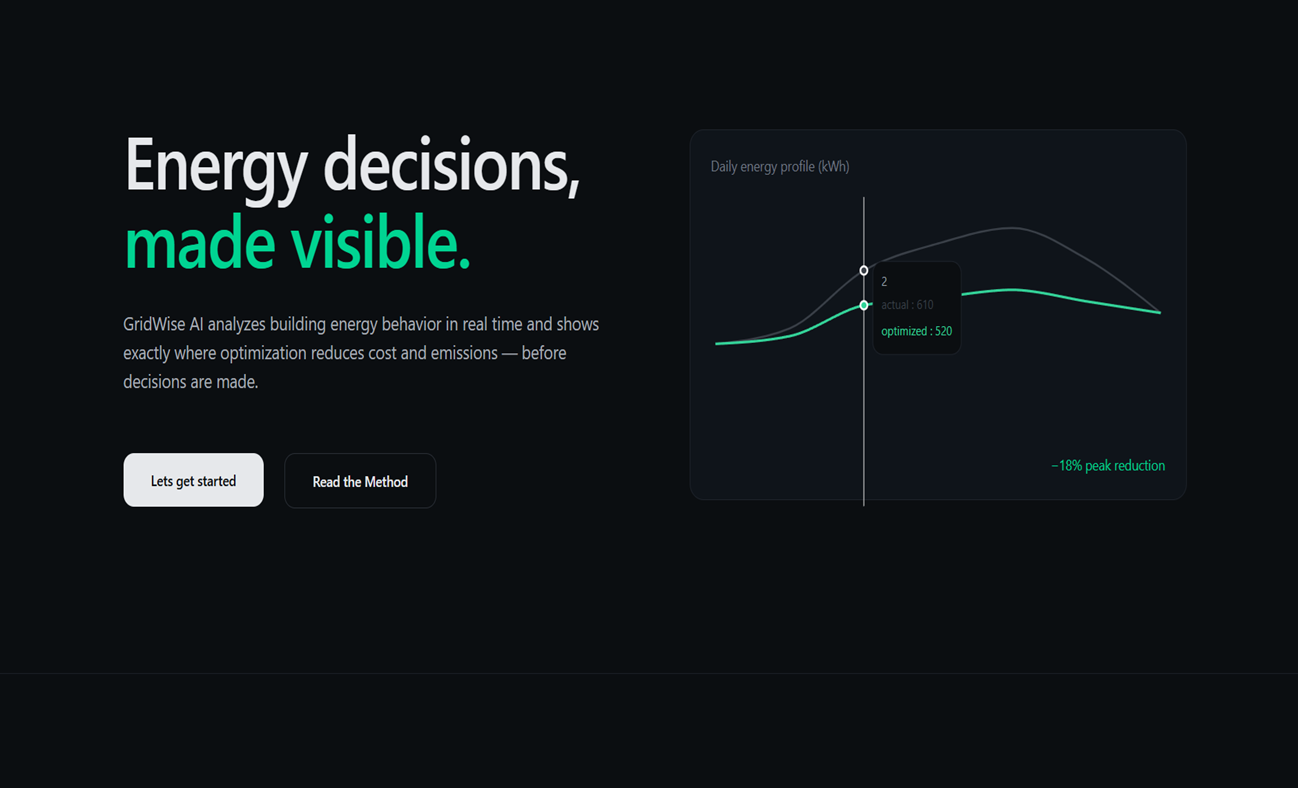 Energy decisions,
made visible.

GridWise AI analyzes building energy behavior in real time and shows exactly where optimization reduces cost and emissions — before decisions are made.

Lets get started

Read the Method

Daily energy profile (kWh)

2
actual : 610
optimized : 520

−18% peak reduction